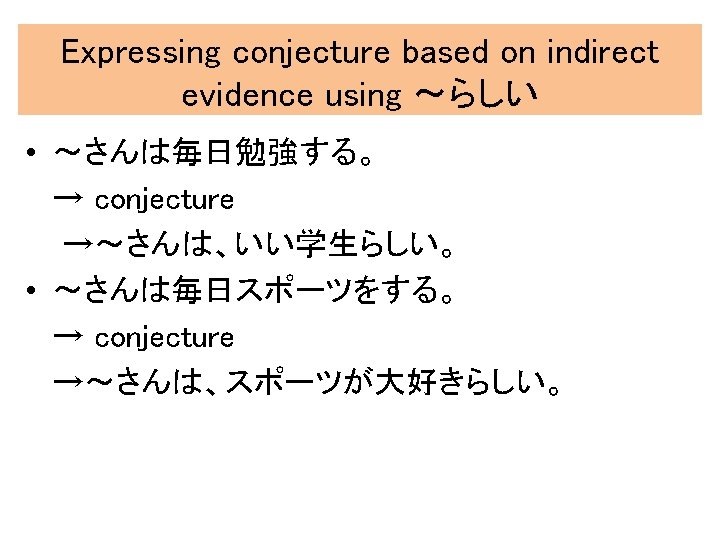 Expressing conjecture based on indirect evidence using ～らしい

• ～さんは毎日勉強する。

→ conjecture

→～さんは、いい学生らしい。

• ～さんは毎日スポーツをする。

→ conjecture

→～さんは、スポーツが大好きらしい。